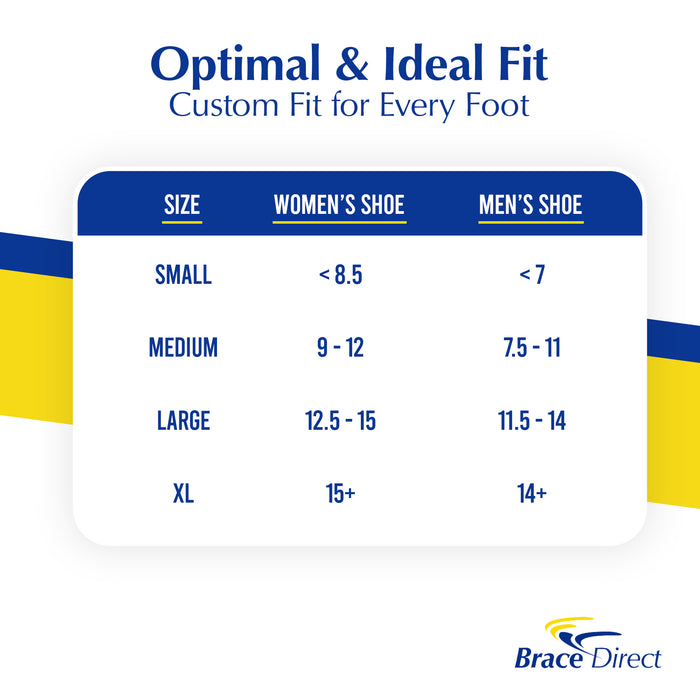 Optimal & Ideal Fit
Custom Fit for Every Foot

| SIZE | WOMEN'S SHOE | MEN'S SHOE |
|---|---|---|
| SMALL | < 8.5 | < 7 |
| MEDIUM | 9 - 12 | 7.5 - 11 |
| LARGE | 12.5 - 15 | 11.5 - 14 |
| XL | 15+ | 14+ |

Brace Direct